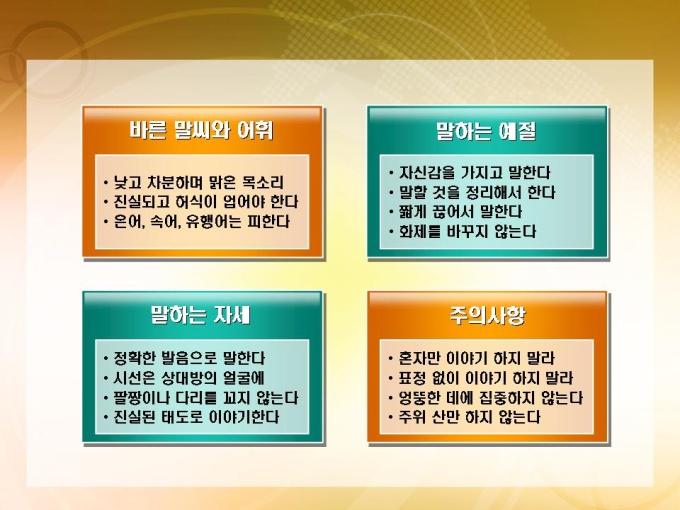 바른 말씨와 어휘

• 낮고 차분하며 맑은 목소리
• 진실되고 허식이 없어야 한다
• 은어, 속어, 유행어는 피한다

말하는 예절

• 자신감을 가지고 말한다
• 말할 것을 정리해서 한다
• 짧게 끊어서 말한다
• 화제를 바꾸지 않는다

말하는 자세

• 정확한 발음으로 말한다
• 시선은 상대방의 얼굴에
• 팔짱이나 다리를 꼬지 않는다
• 진실된 태도로 이야기한다

주의사항

• 혼자만 이야기 하지 말라
• 표정 없이 이야기 하지 말라
• 엉뚱한 데에 집중하지 않는다
• 주위 산만 하지 않는다